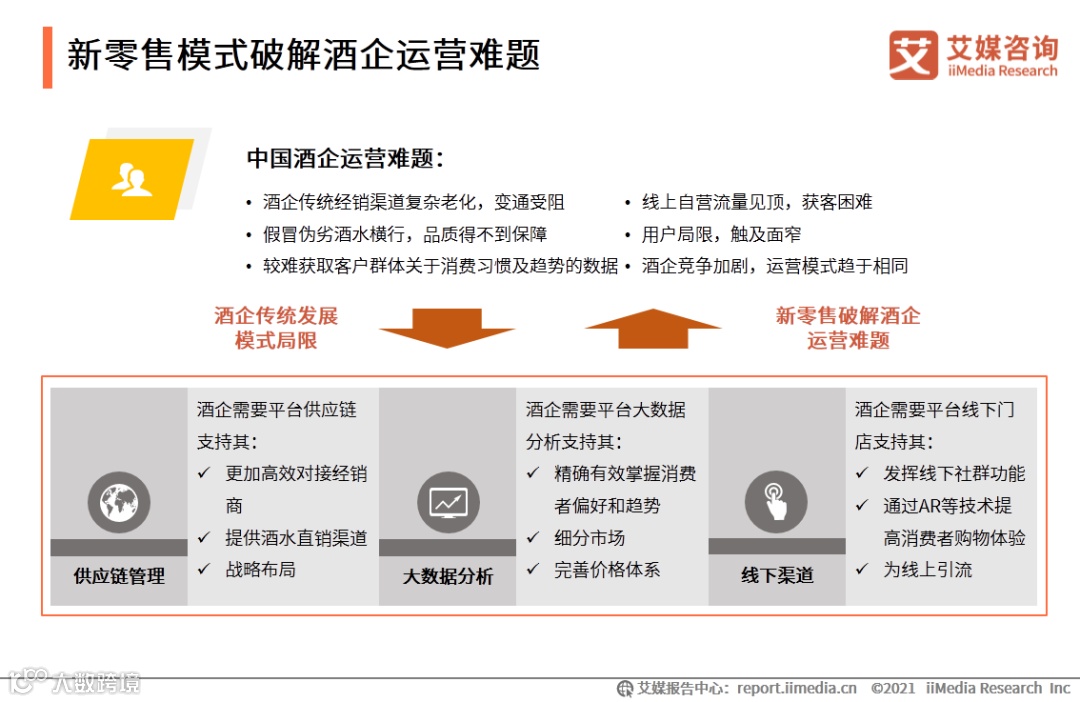 新零售模式破解酒企运营难题

艾媒咨询
iiMedia Research

中国酒企运营难题：

• 酒企传统经销渠道复杂老化，变通受阻
• 假冒伪劣酒水横行，品质得不到保障
• 较难获取客户群体关于消费习惯及趋势的数据

• 线上自营流量见顶，获客困难
• 用户局限，触及面窄
• 酒企竞争加剧，运营模式趋于相同

酒企传统发展模式局限

新零售破解酒企运营难题

供应链管理

酒企需要平台供应链支持其：
✓ 更加高效对接经销商
✓ 提供酒水直销渠道
✓ 战略布局

大数据分析

酒企需要平台大数据分析支持其：
✓ 精确有效掌握消费者偏好和趋势
✓ 细分市场
✓ 完善价格体系

线下渠道

酒企需要平台线下门店支持其：
✓ 发挥线下社群功能
✓ 通过AR等技术提高消费者购物体验
✓ 为线上引流

大数跨境

艾媒报告中心：report.iimedia.cn ©2021 iiMedia Research Inc